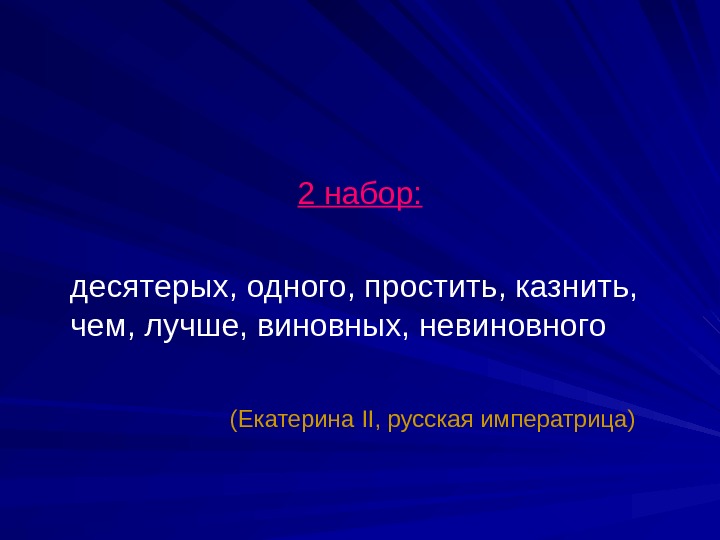 2 набор:

десятерых, одного, простить, казнить, чем, лучше, виновных, невиновного

(Екатерина II, русская императрица)